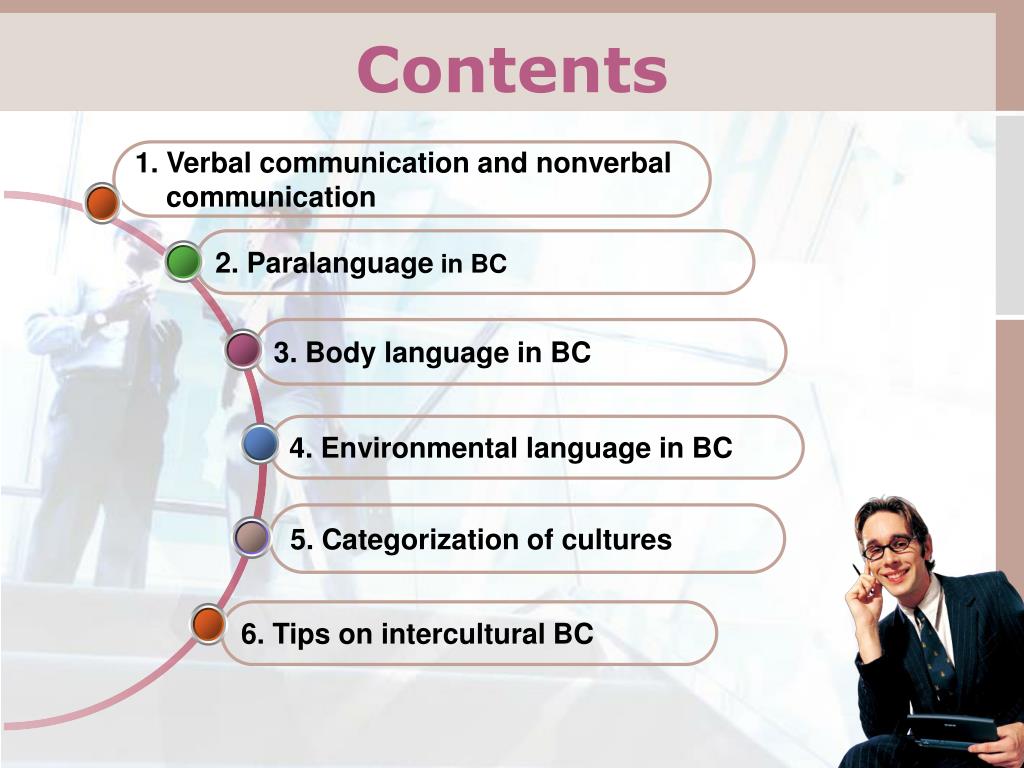 Contents

1. Verbal communication and nonverbal communication

2. Paralanguage in BC

3. Body language in BC

4. Environmental language in BC

5. Categorization of cultures

6. Tips on intercultural BC